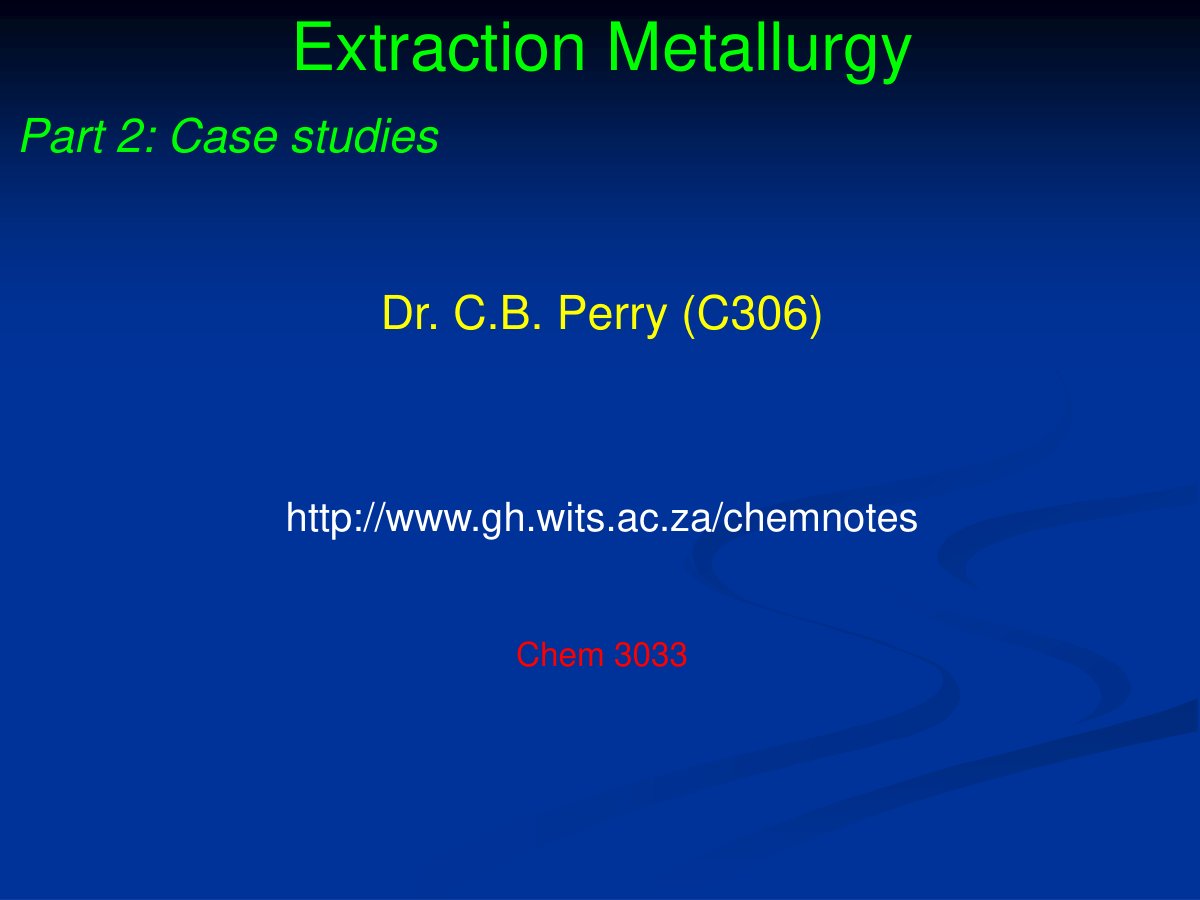 Extraction Metallurgy

Part 2: Case studies

Dr. C.B. Perry (C306)

http://www.gh.wits.ac.za/chemnotes

Chem 3033